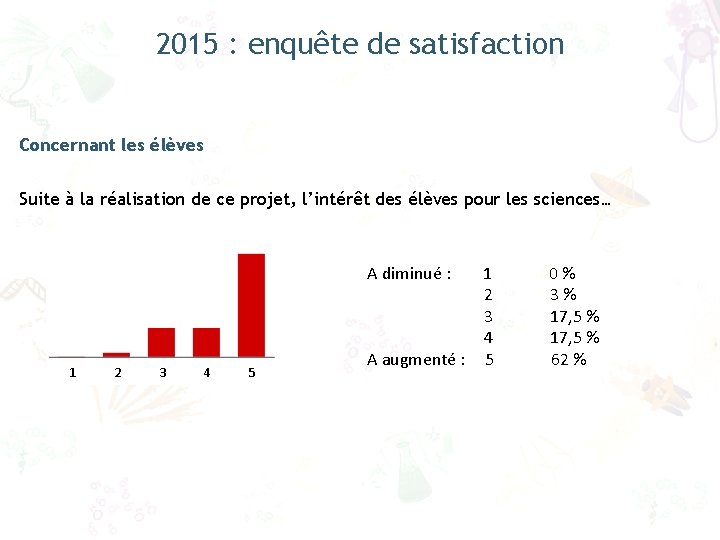 2015 : enquête de satisfaction

Concernant les élèves

Suite à la réalisation de ce projet, l'intérêt des élèves pour les sciences…

1 2 3 4 5

| | | |
|---|---|---|
| A diminué : | 1 | 0 % |
| | 2 | 3 % |
| | 3 | 17,5 % |
| | 4 | 17,5 % |
| A augmenté : | 5 | 62 % |